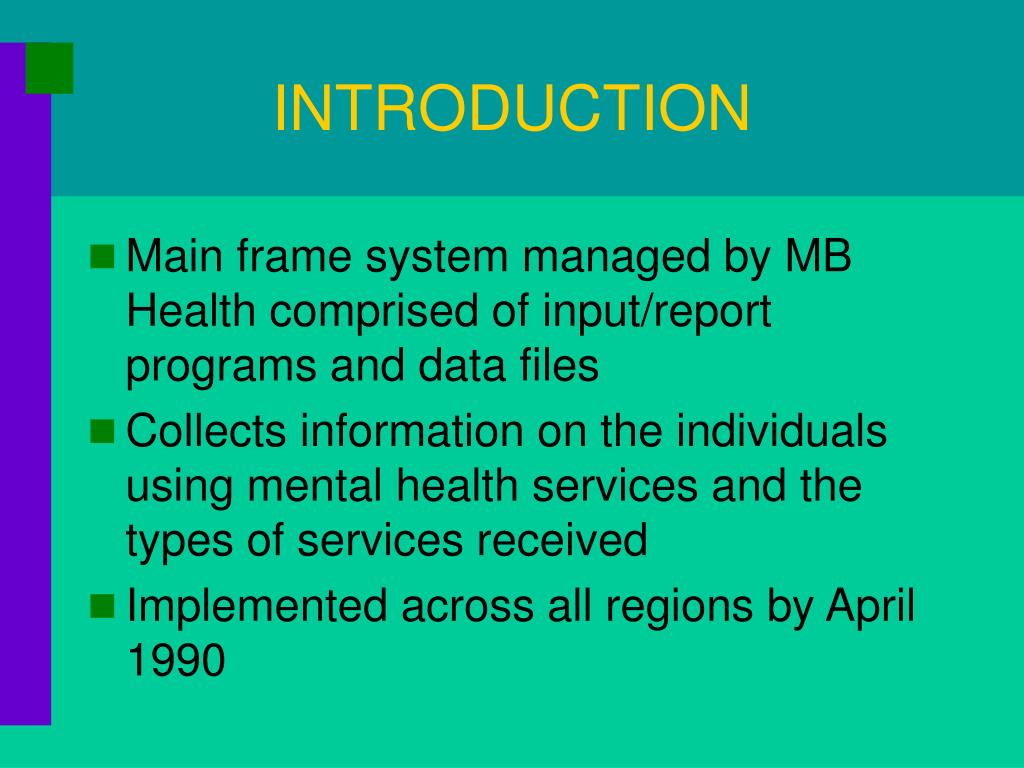 INTRODUCTION

Main frame system managed by MB Health comprised of input/report programs and data files

Collects information on the individuals using mental health services and the types of services received

Implemented across all regions by April 1990